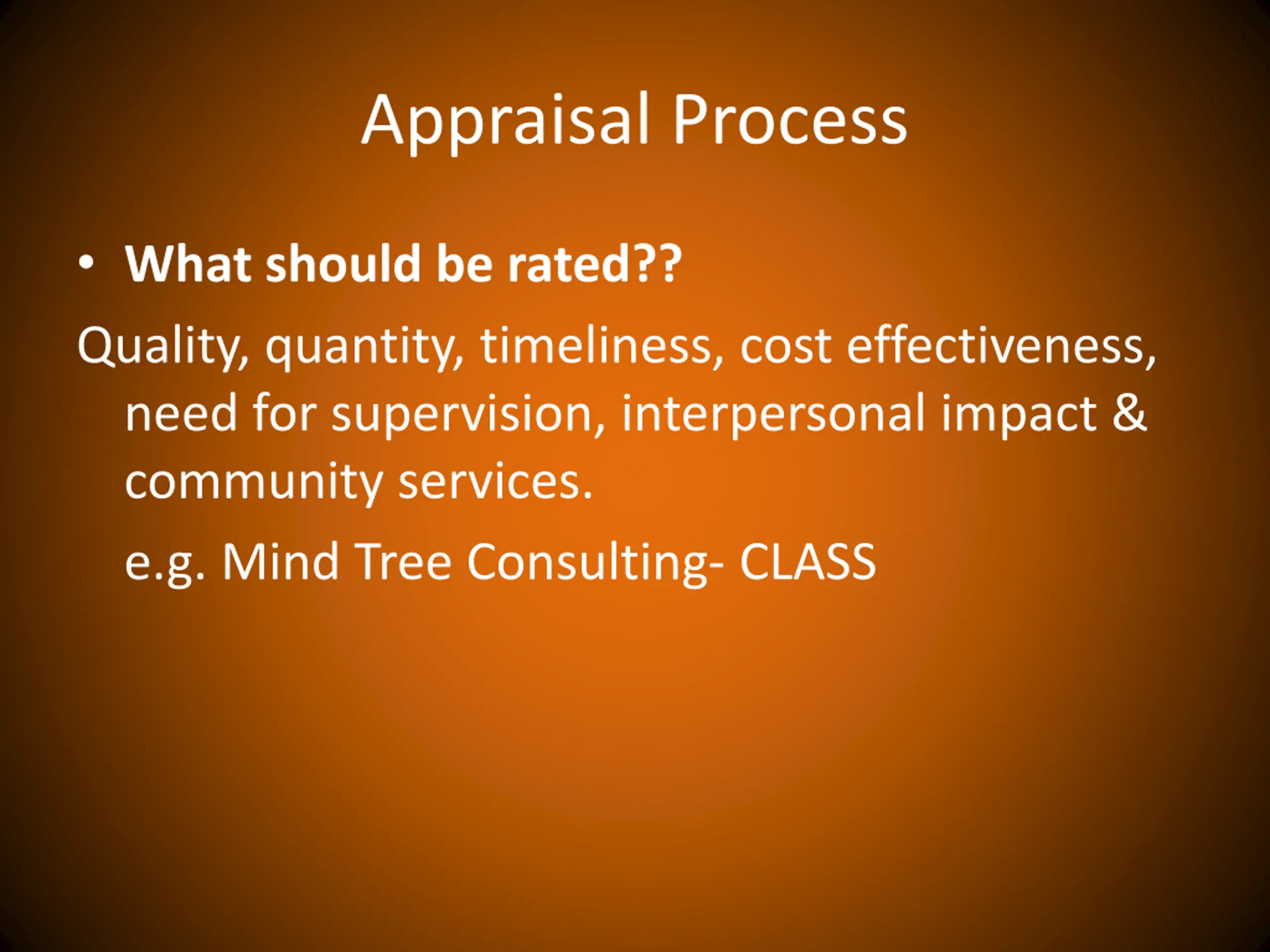 Appraisal Process

• What should be rated??

Quality, quantity, timeliness, cost effectiveness, need for supervision, interpersonal impact & community services.

e.g. Mind Tree Consulting- CLASS